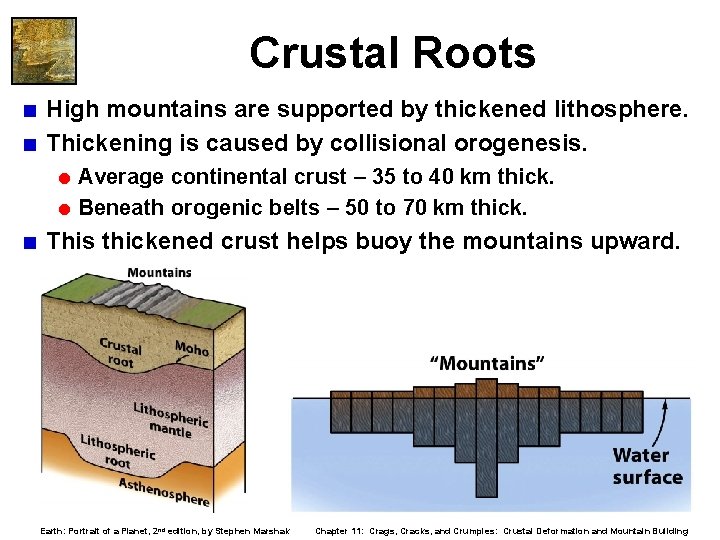 Crustal Roots

High mountains are supported by thickened lithosphere.

Thickening is caused by collisional orogenesis.

Average continental crust – 35 to 40 km thick.

Beneath orogenic belts – 50 to 70 km thick.

This thickened crust helps buoy the mountains upward.

Mountains

Crustal root

Moho

Lithospheric mantle

Lithospheric root

Asthenosphere

"Mountains"

Water surface

Earth: Portrait of a Planet, 2nd edition, by Stephen Marshak

Chapter 11: Crags, Cracks, and Crumples: Crustal Deformation and Mountain Building